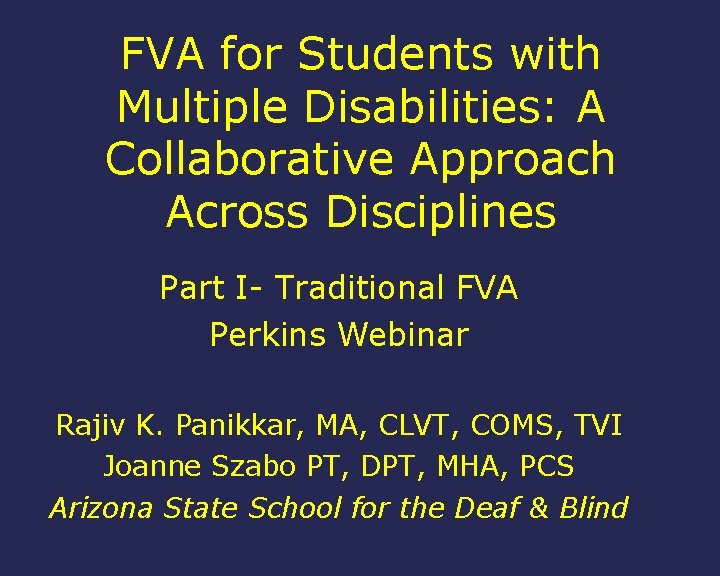 FVA for Students with Multiple Disabilities: A Collaborative Approach Across Disciplines

Part I- Traditional FVA
Perkins Webinar

Rajiv K. Panikkar, MA, CLVT, COMS, TVI
Joanne Szabo PT, DPT, MHA, PCS
Arizona State School for the Deaf & Blind